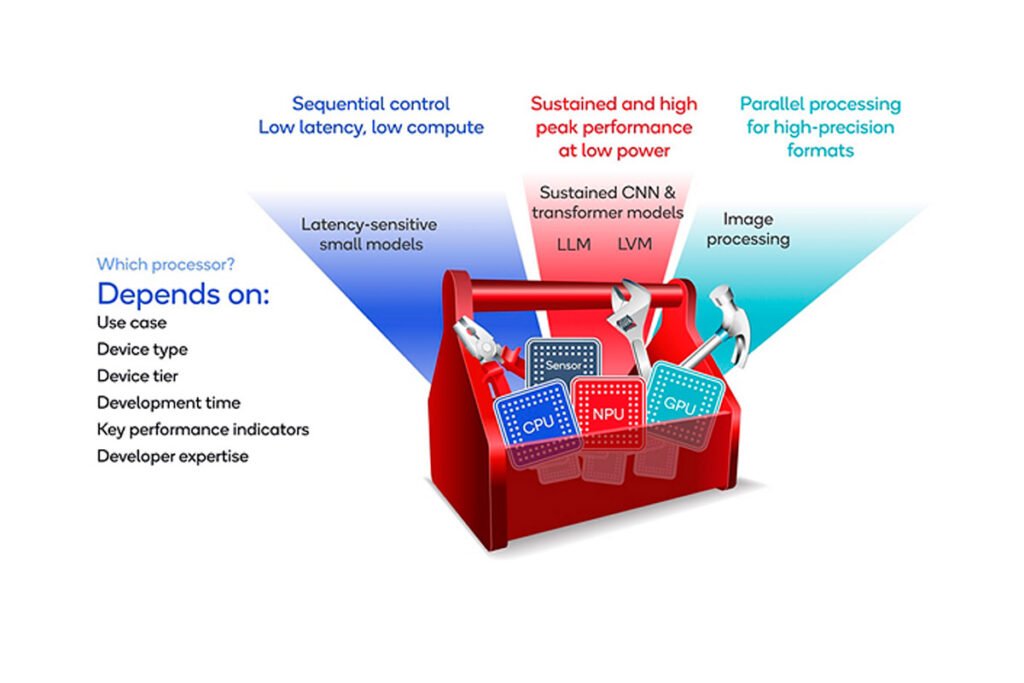 Sequential control
Low latency, low compute

Sustained and high peak performance at low power

Parallel processing for high-precision formats

Latency-sensitive small models

Sustained CNN & transformer models

LLM LVM

Image processing

Which processor?

Depends on:

Use case
Device type
Device tier
Development time
Key performance indicators
Developer expertise

Sensor

CPU

NPU

GPU